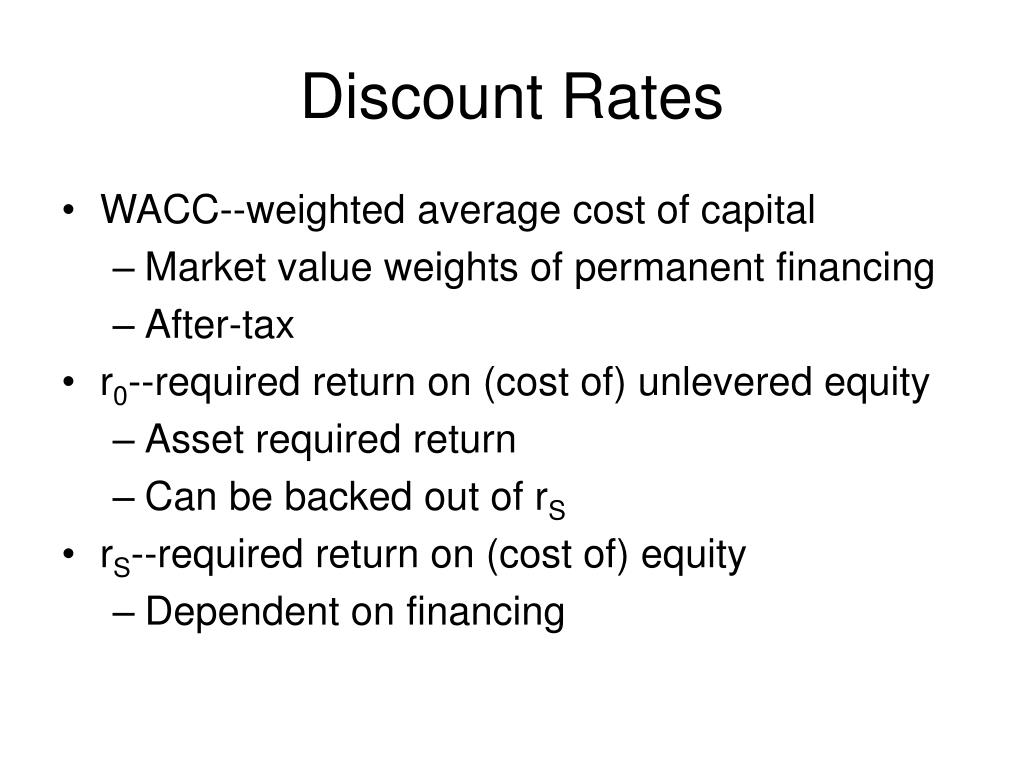 Discount Rates

• WACC--weighted average cost of capital
– Market value weights of permanent financing
– After-tax
• $r_0$--required return on (cost of) unlevered equity
– Asset required return
– Can be backed out of $r_S$
• $r_S$--required return on (cost of) equity
– Dependent on financing